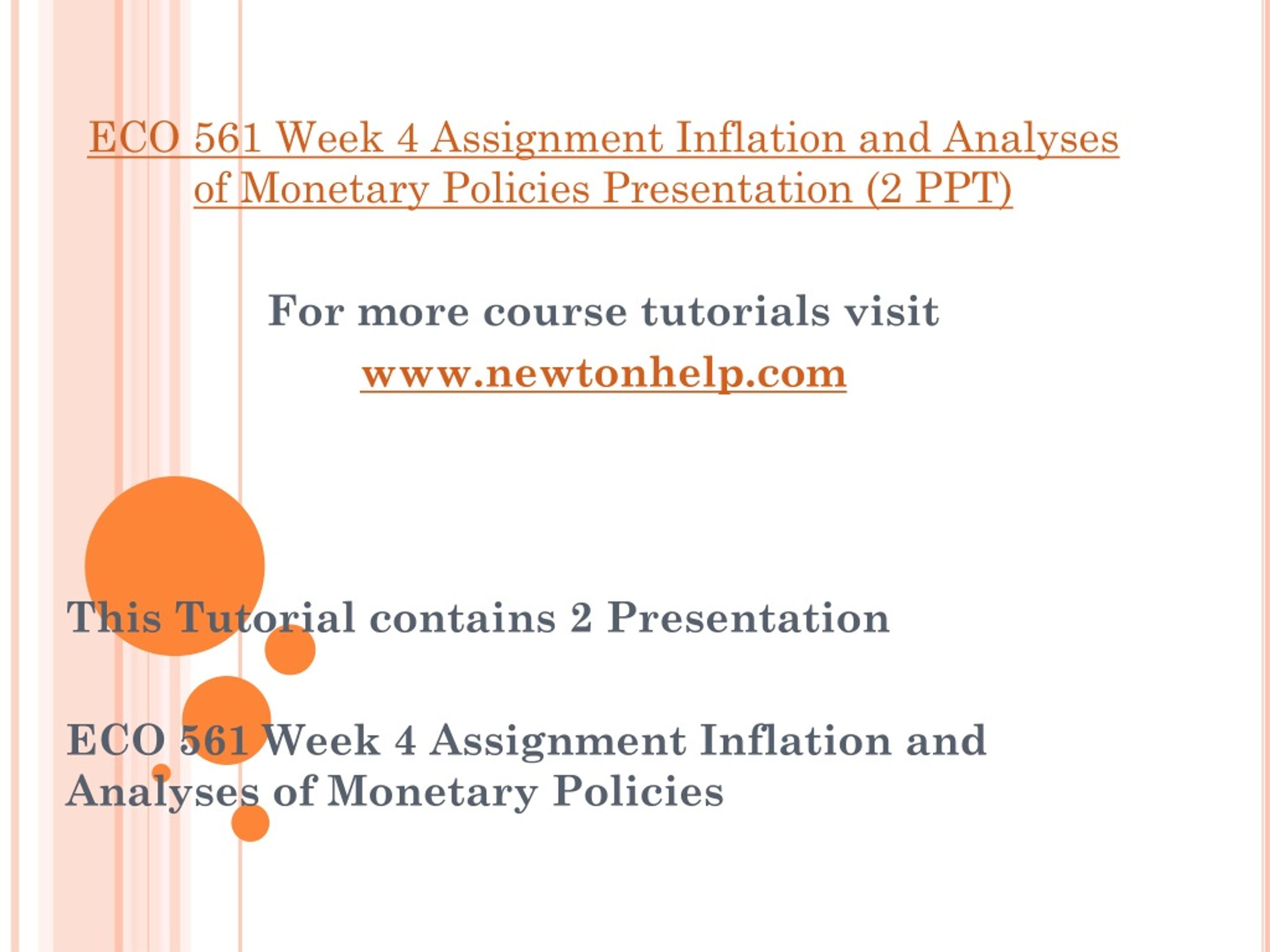 ECO 561 Week 4 Assignment Inflation and Analyses of Monetary Policies Presentation (2 PPT)

For more course tutorials visit
www.newtonhelp.com

This Tutorial contains 2 Presentation

ECO 561 Week 4 Assignment Inflation and Analyses of Monetary Policies